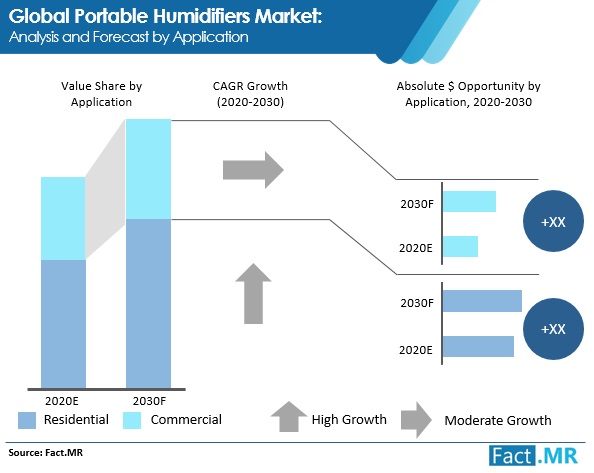 Global Portable Humidifiers Market:
Analysis and Forecast by Application

Value Share by Application

CAGR Growth (2020-2030)

Absolute $ Opportunity by Application, 2020-2030

2030F

2020E

+XX

2030F

2020E

+XX

2020E

2030F

Residential

Commercial

High Growth

Moderate Growth

Source: Fact.MR

Fact.MR